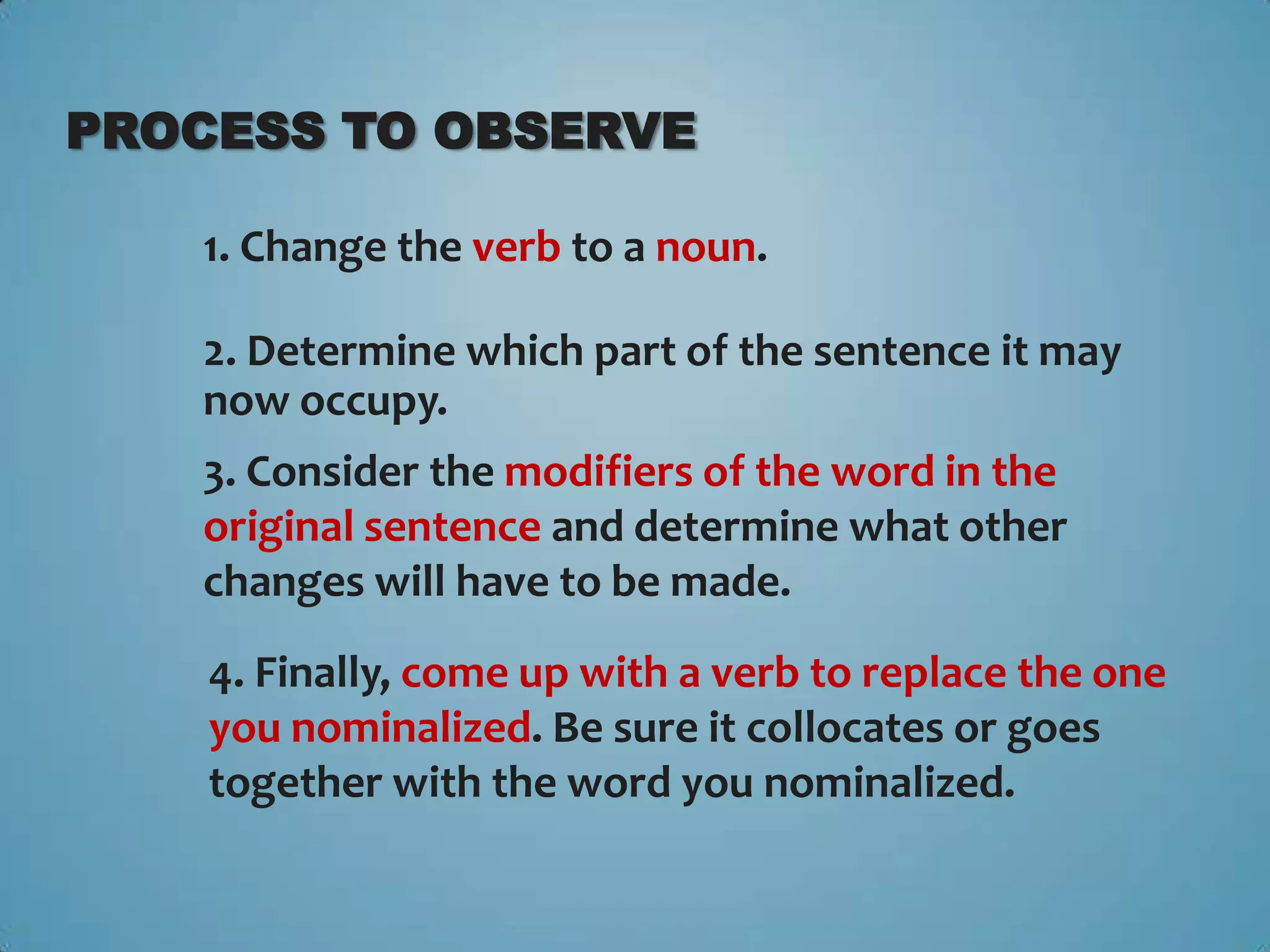 PROCESS TO OBSERVE

1. Change the verb to a noun.

2. Determine which part of the sentence it may now occupy.

3. Consider the modifiers of the word in the original sentence and determine what other changes will have to be made.

4. Finally, come up with a verb to replace the one you nominalized. Be sure it collocates or goes together with the word you nominalized.